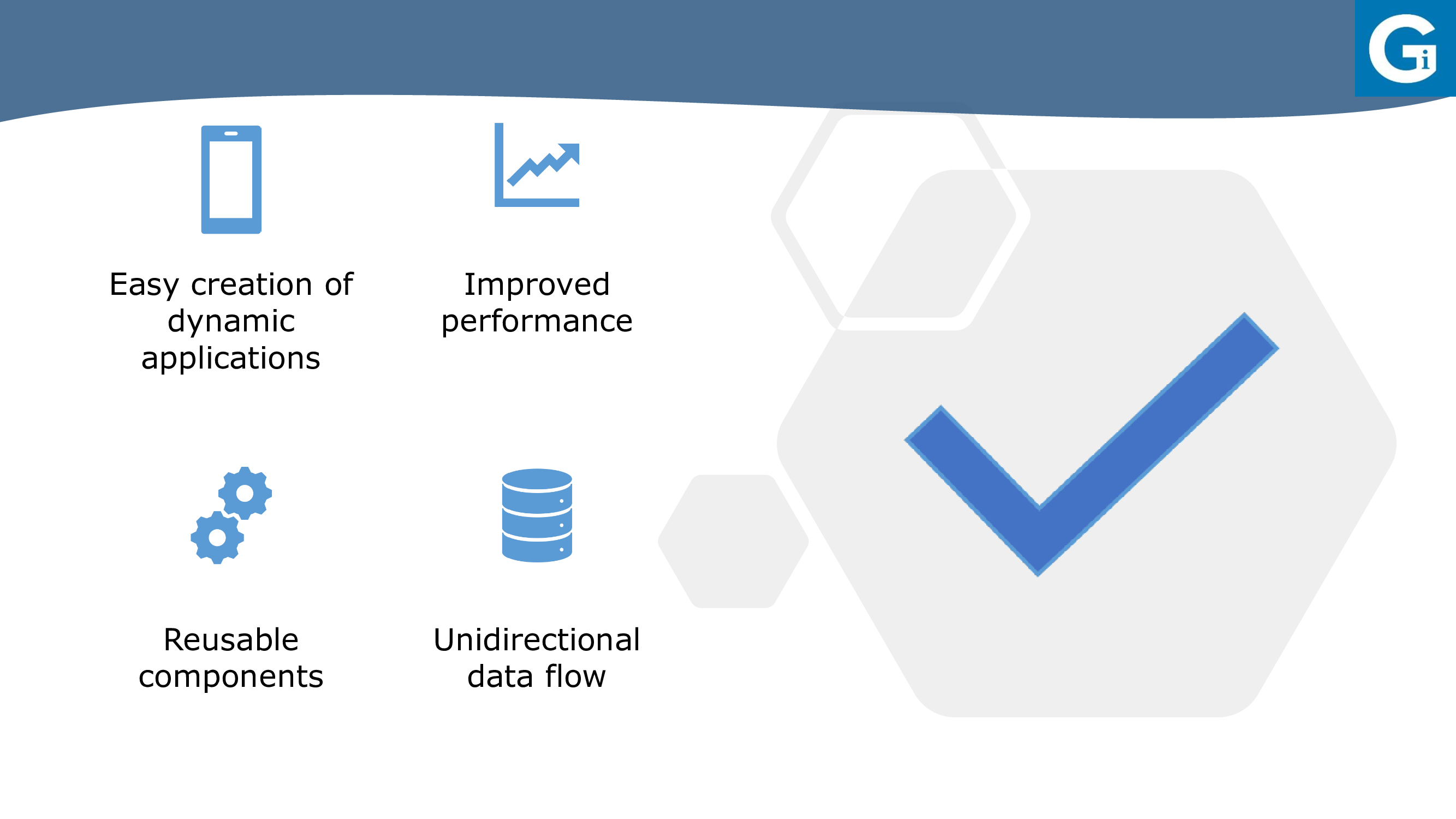 Gi

Easy creation of dynamic applications

Improved performance

Reusable components

Unidirectional data flow